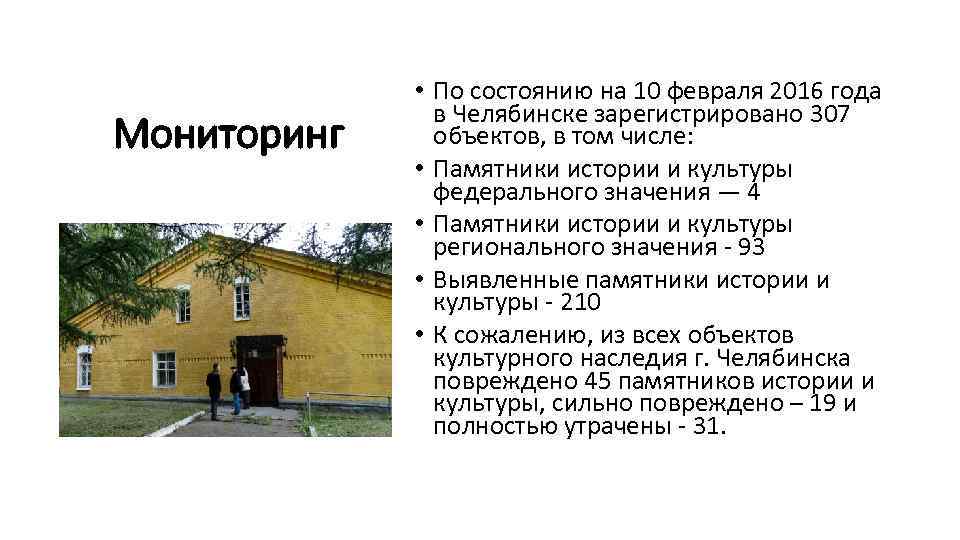 Мониторинг

• По состоянию на 10 февраля 2016 года в Челябинске зарегистрировано 307 объектов, в том числе:
• Памятники истории и культуры федерального значения — 4
• Памятники истории и культуры регионального значения - 93
• Выявленные памятники истории и культуры - 210
• К сожалению, из всех объектов культурного наследия г. Челябинска повреждено 45 памятников истории и культуры, сильно повреждено – 19 и полностью утрачены - 31.